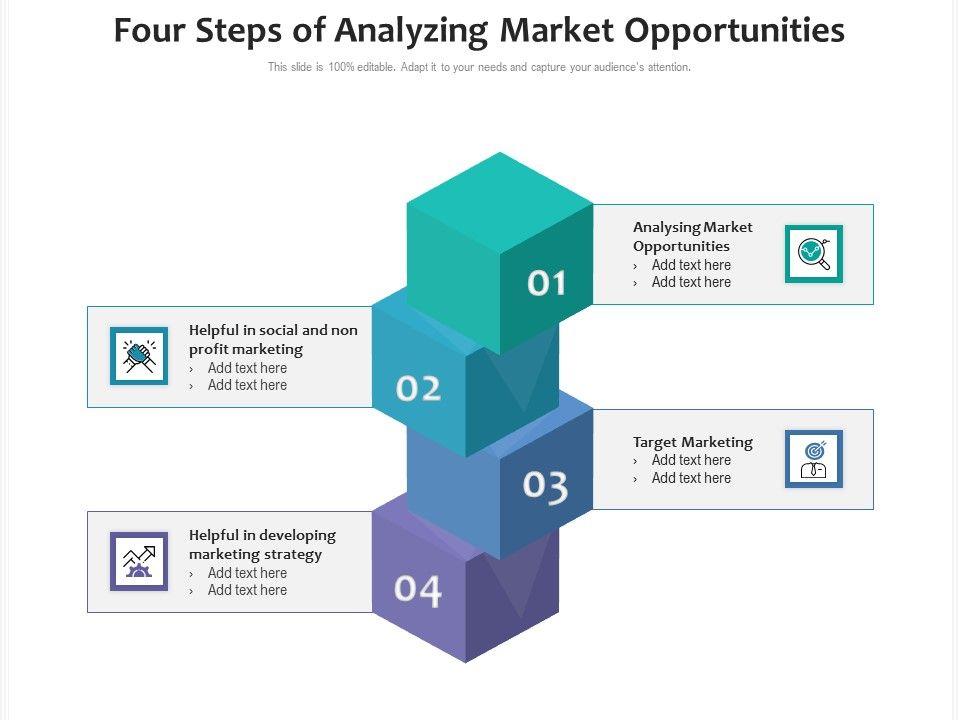 Four Steps of Analyzing Market Opportunities

This slide is 100% editable. Adapt it to your needs and capture your audience's attention.

01

Analysing Market Opportunities
› Add text here
› Add text here

02

Helpful in social and non profit marketing
› Add text here
› Add text here

03

Target Marketing
› Add text here
› Add text here

04

Helpful in developing marketing strategy
› Add text here
› Add text here